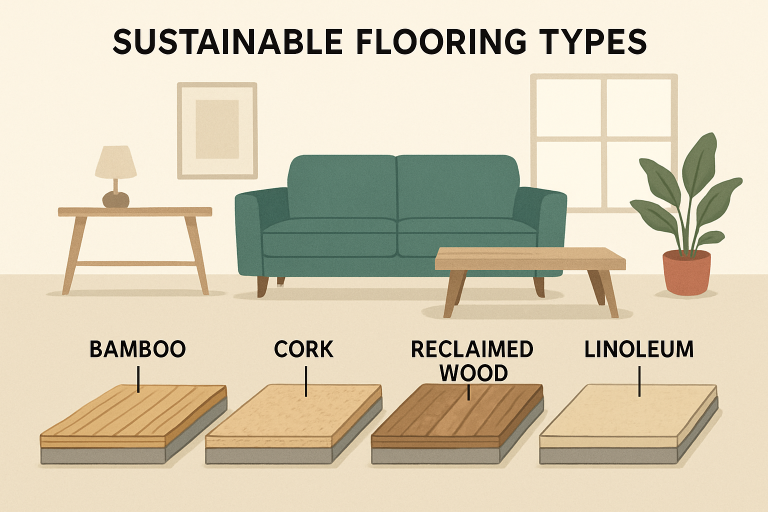 SUSTAINABLE FLOORING TYPES

BAMBOO

CORK

RECLAIMED WOOD

LINOLEUM